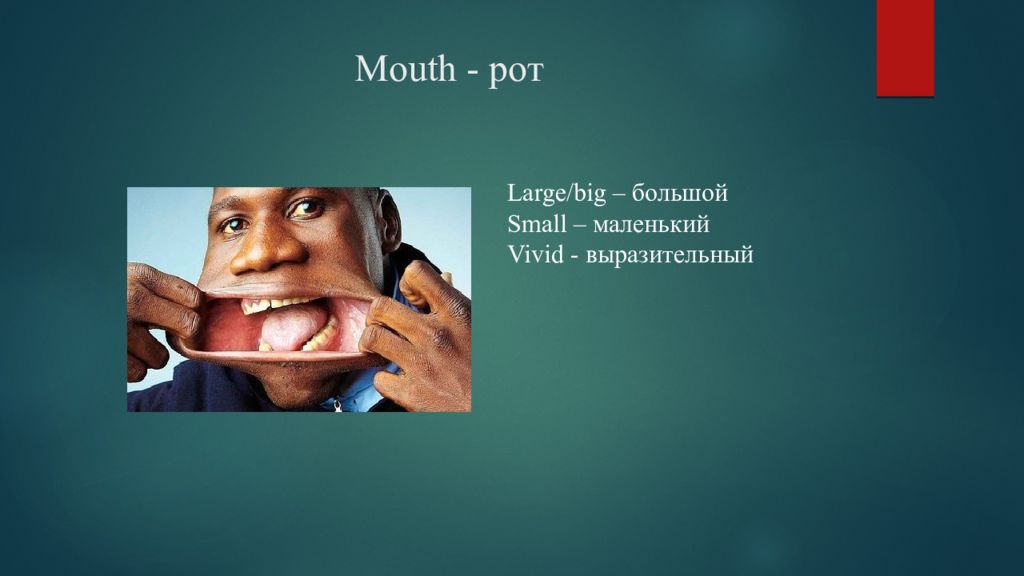 Mouth - рот

Large/big – большой
Small – маленький
Vivid - выразительный